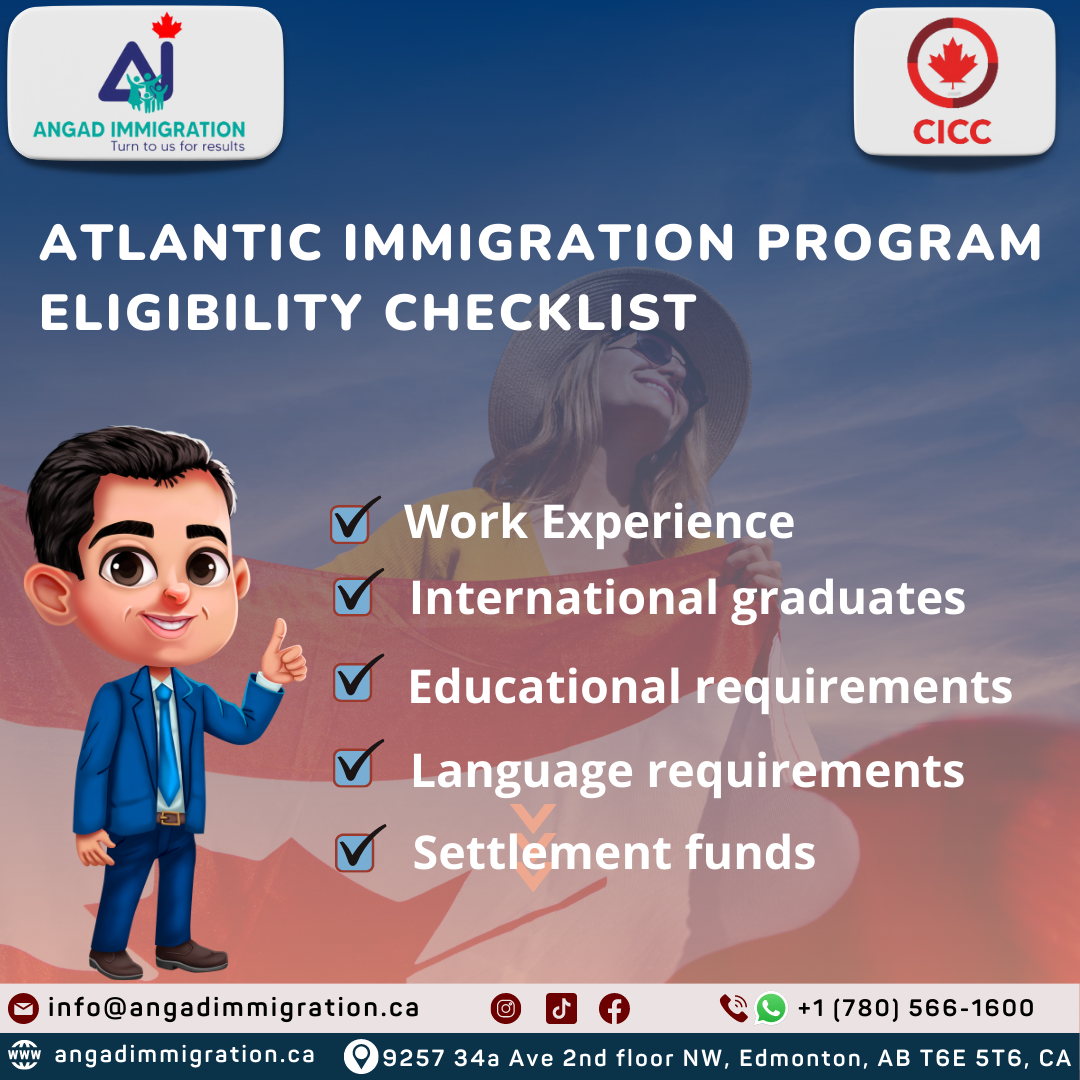 ANGAD IMMIGRATION
Turn to us for results

CICC

ATLANTIC IMMIGRATION PROGRAM ELIGIBILITY CHECKLIST

Work Experience
International graduates
Educational requirements
Language requirements
Settlement funds

info@angadimmigration.ca

+1 (780) 566-1600

angadimmigration.ca

9257 34a Ave 2nd floor NW, Edmonton, AB T6E 5T6, CA